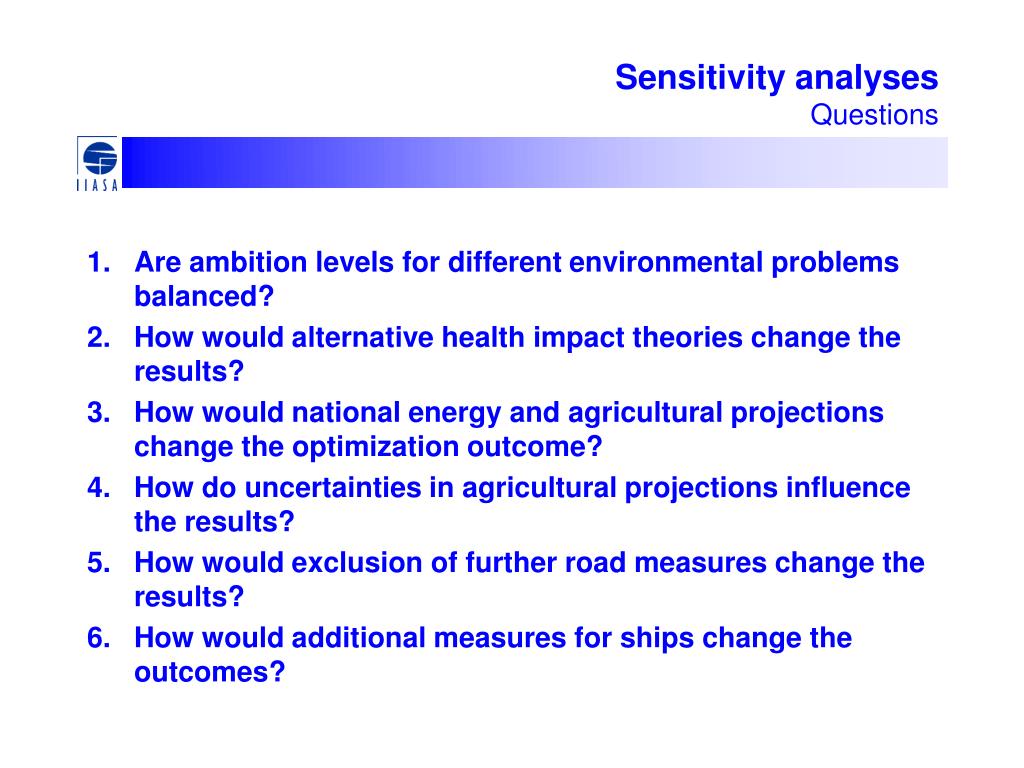 Sensitivity analyses
Questions

IIASA

1. Are ambition levels for different environmental problems balanced?
2. How would alternative health impact theories change the results?
3. How would national energy and agricultural projections change the optimization outcome?
4. How do uncertainties in agricultural projections influence the results?
5. How would exclusion of further road measures change the results?
6. How would additional measures for ships change the outcomes?